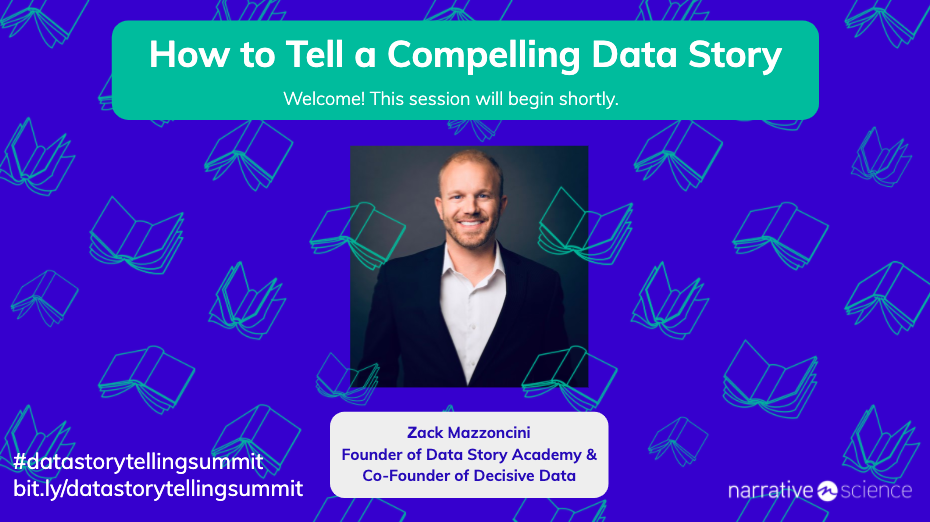 How to Tell a Compelling Data Story

Welcome! This session will begin shortly.

Zack Mazzoncini
Founder of Data Story Academy &
Co-Founder of Decisive Data

#datastorytellingsummit
bit.ly/datastorytellingsummit

narrative science